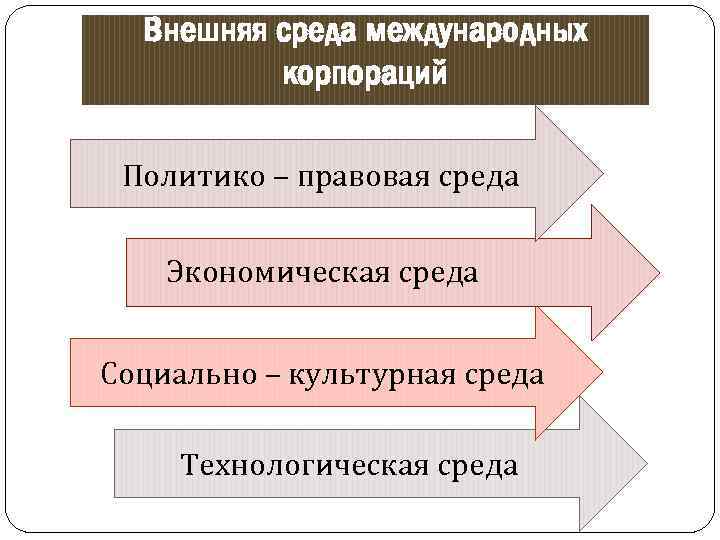 Внешняя среда международных корпораций

Политико – правовая среда

Экономическая среда

Социально – культурная среда

Технологическая среда